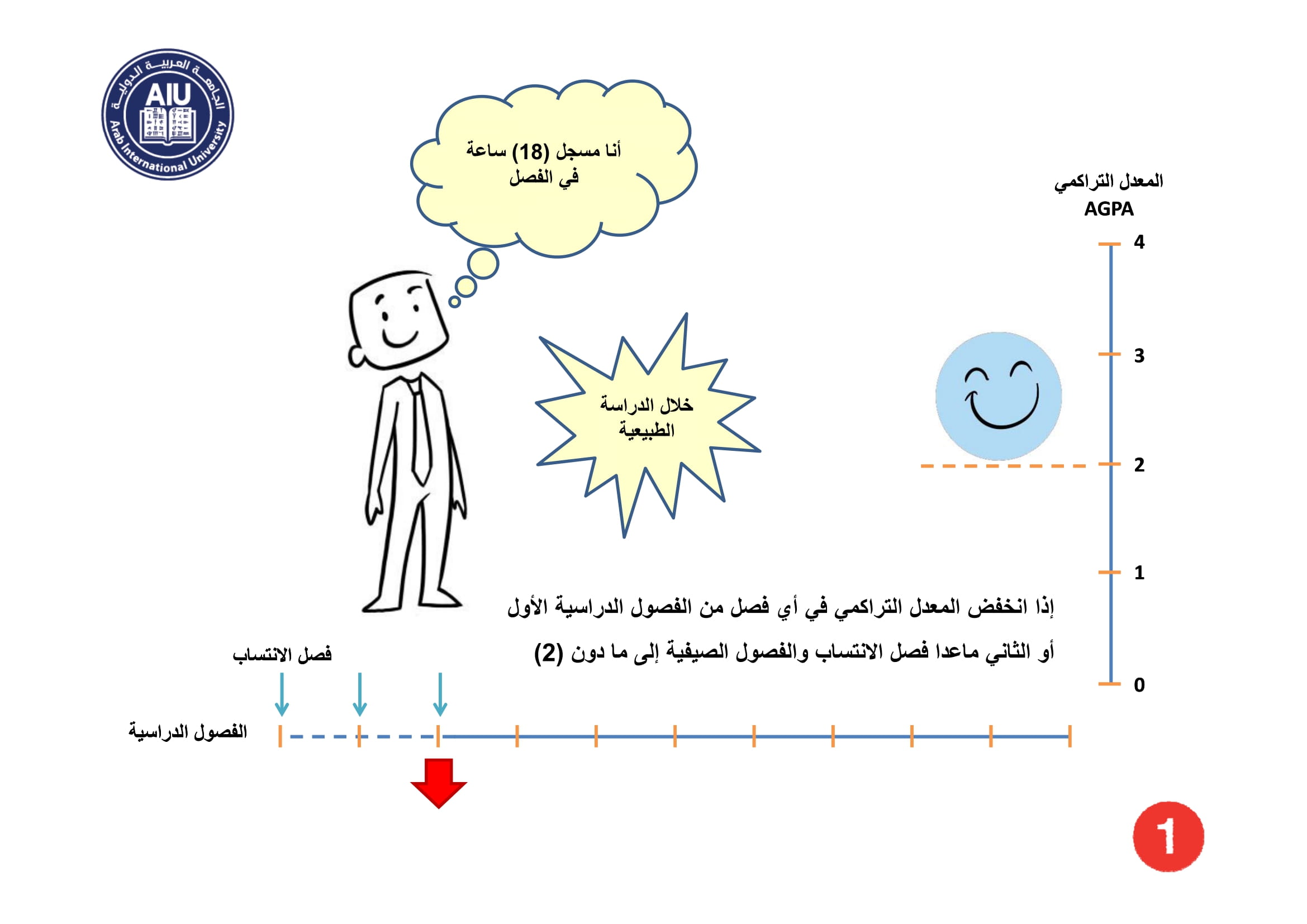 الجامعة العربية الدولية
AIU
Arab International University

أنا مسجل (18) ساعة في الفصل

المعدل التراكمي
AGPA

4
3
2
1
0

خلال الدراسة الطبيعية

إذا انخفض المعدل التراكمي في أي فصل من الفصول الدراسية الأول أو الثاني ماعدا فصل الانتساب والفصول الصيفية إلى ما دون (2)

فصل الانتساب

الفصول الدراسية

1